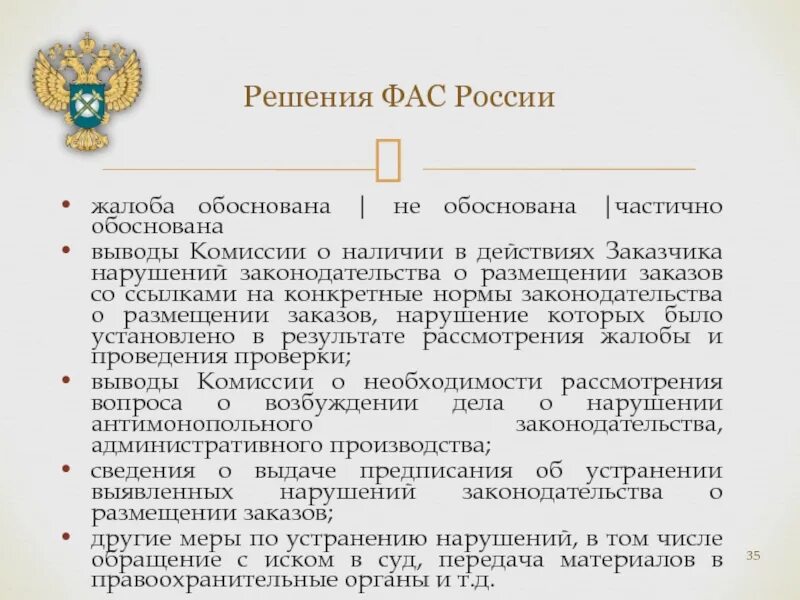 Решения ФАС России

• жалоба обоснована | не обоснована |частично обоснована
• выводы Комиссии о наличии в действиях Заказчика нарушений законодательства о размещении заказов со ссылками на конкретные нормы законодательства о размещении заказов, нарушение которых было установлено в результате рассмотрения жалобы и проведения проверки;
• выводы Комиссии о необходимости рассмотрения вопроса о возбуждении дела о нарушении антимонопольного законодательства, административного производства;
• сведения о выдаче предписания об устранении выявленных нарушений законодательства о размещении заказов;
• другие меры по устранению нарушений, в том числе обращение с иском в суд, передача материалов в правоохранительные органы и т.д.

35